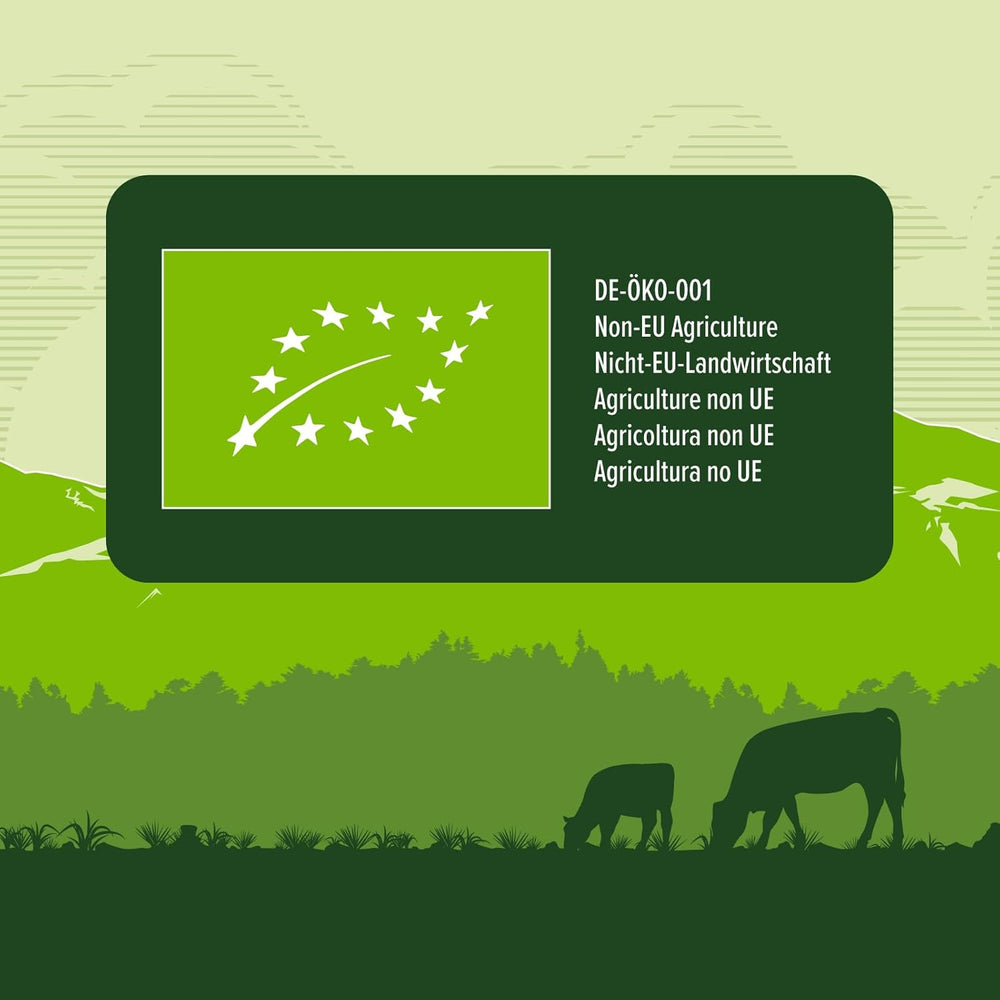 DE-ÖKO-001
Non-EU Agriculture
Nicht-EU-Landwirtschaft
Agriculture non UE
Agricoltura non UE
Agricultura no UE